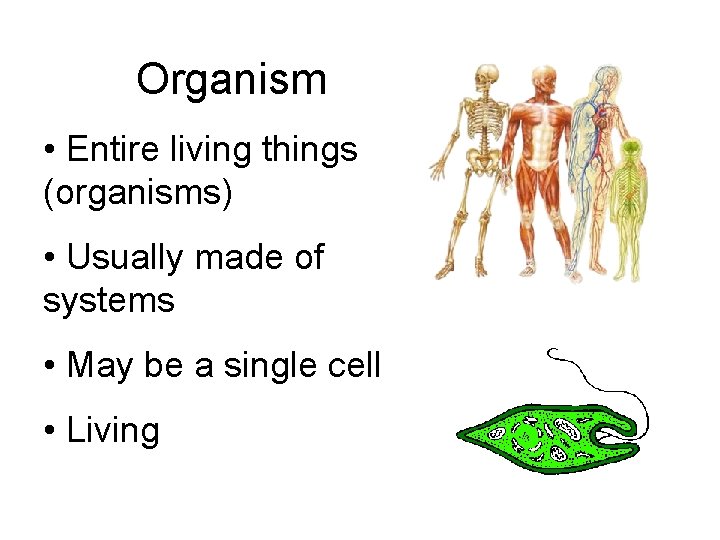 Organism

• Entire living things (organisms)

• Usually made of systems

• May be a single cell

• Living